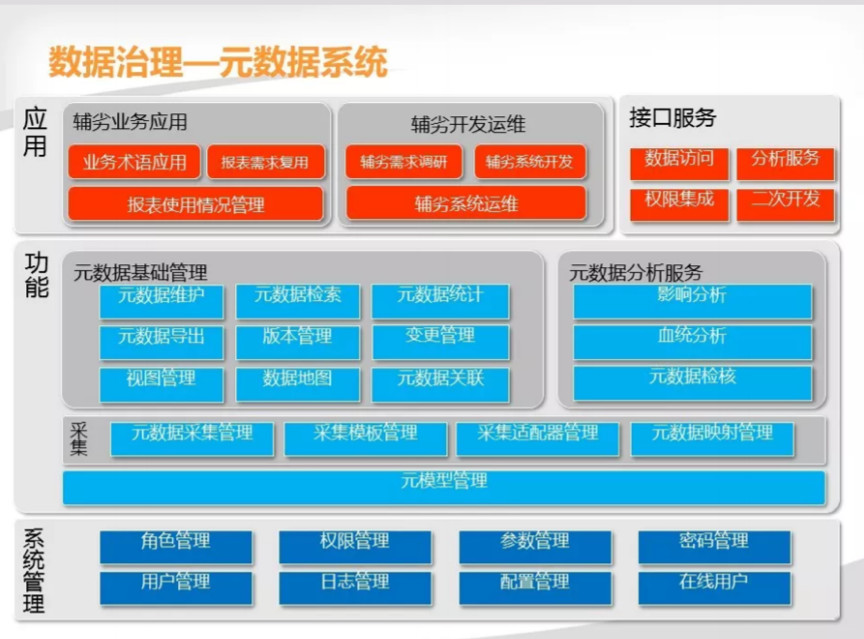 数据治理—元数据系统

应用

辅劣业务应用

业务术语应用

报表需求复用

报表使用情况管理

辅劣开发运维

辅劣需求调研

辅劣系统开发

辅劣系统运维

接口服务

数据访问

分析服务

权限集成

二次开发

功能

元数据基础管理

元数据维护

元数据检索

元数据统计

元数据导出

版本管理

变更管理

视图管理

数据地图

元数据关联

元数据分析服务

影响分析

血统分析

元数据检核

采集

元数据采集管理

采集模板管理

采集适配器管理

元数据映射管理

元模型管理

系统管理

角色管理

权限管理

参数管理

密码管理

用户管理

日志管理

配置管理

在线用户